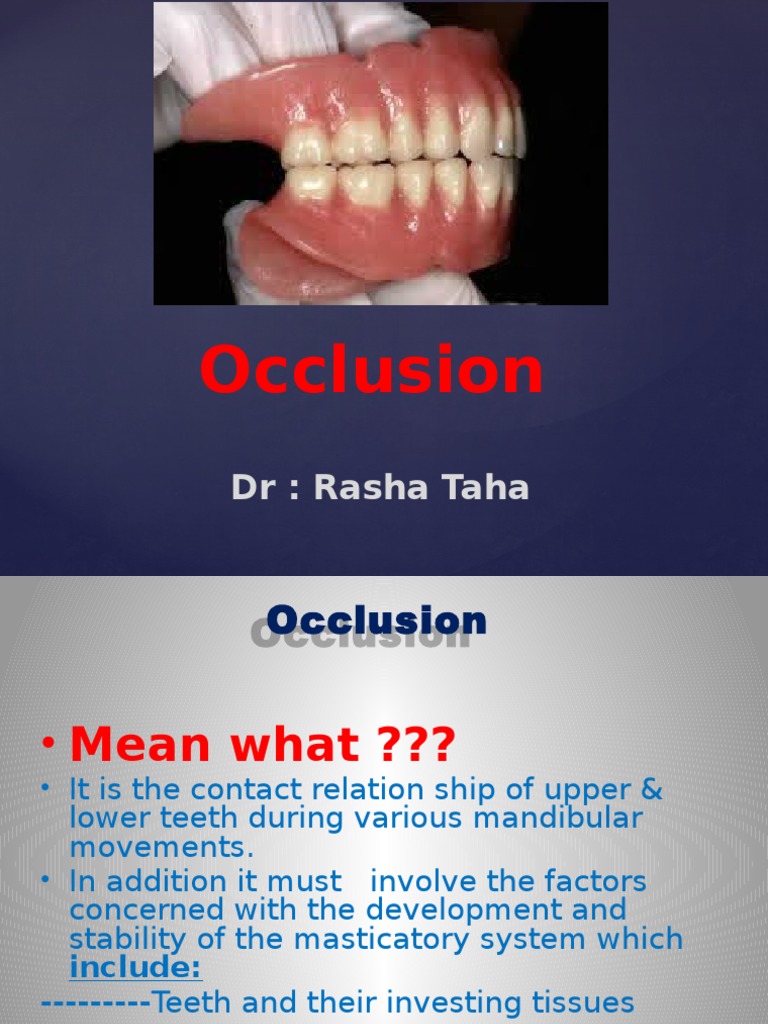 Occlusion

Dr : Rasha Taha

Occlusion

• Mean what ???
• It is the contact relation ship of upper & lower teeth during various mandibular movements.
• In addition it must involve the factors concerned with the development and stability of the masticatory system which include:
---------Teeth and their investing tissues